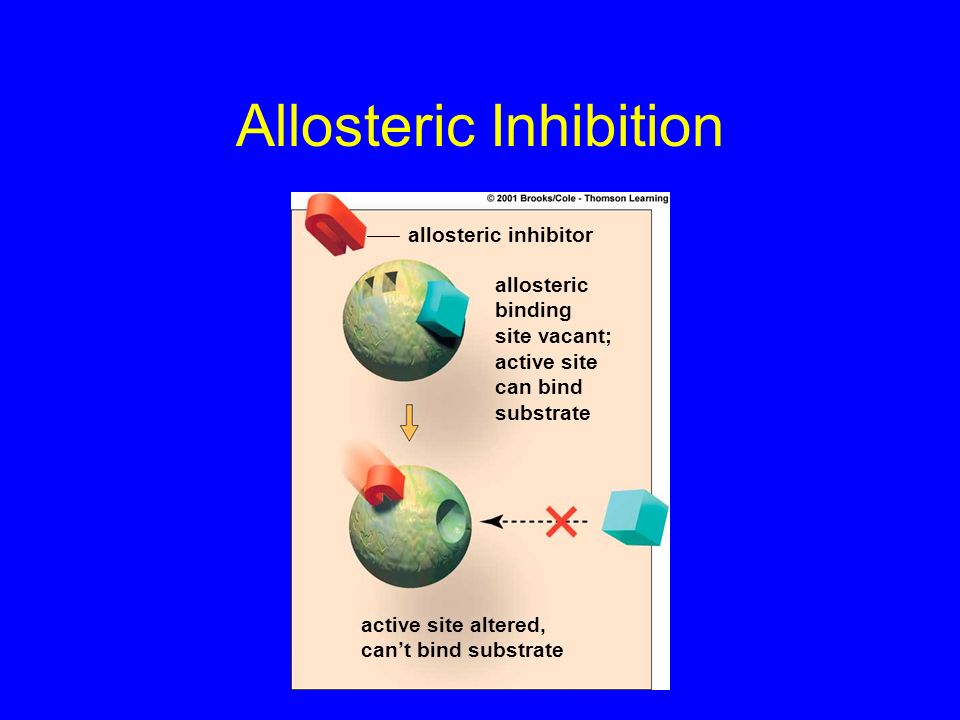 Allosteric Inhibition

© 2001 Brooks/Cole - Thomson Learning

allosteric inhibitor

allosteric binding site vacant; active site can bind substrate

active site altered, can't bind substrate